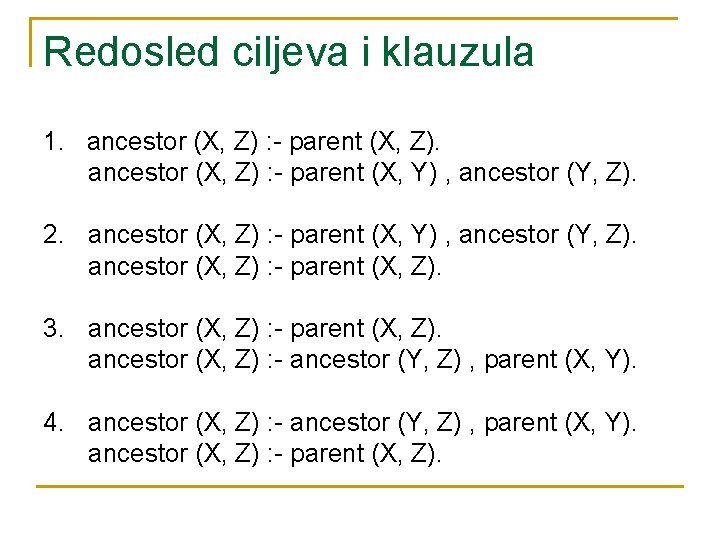 Redosled ciljeva i klauzula

1. ancestor (X, Z) :- parent (X, Z).
ancestor (X, Z) :- parent (X, Y) , ancestor (Y, Z).

2. ancestor (X, Z) :- parent (X, Y) , ancestor (Y, Z).
ancestor (X, Z) :- parent (X, Z).

3. ancestor (X, Z) :- parent (X, Z).
ancestor (X, Z) :- ancestor (Y, Z) , parent (X, Y).

4. ancestor (X, Z) :- ancestor (Y, Z) , parent (X, Y).
ancestor (X, Z) :- parent (X, Z).